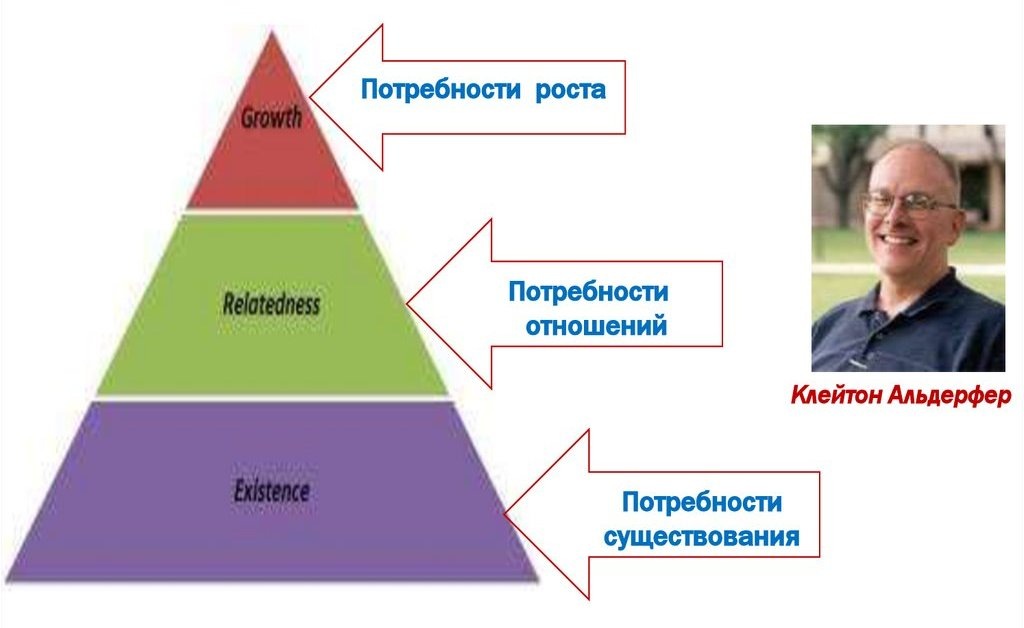 Growth

Потребности роста

Relatedness

Потребности отношений

Existence

Потребности существования

Клейтон Альдерфер